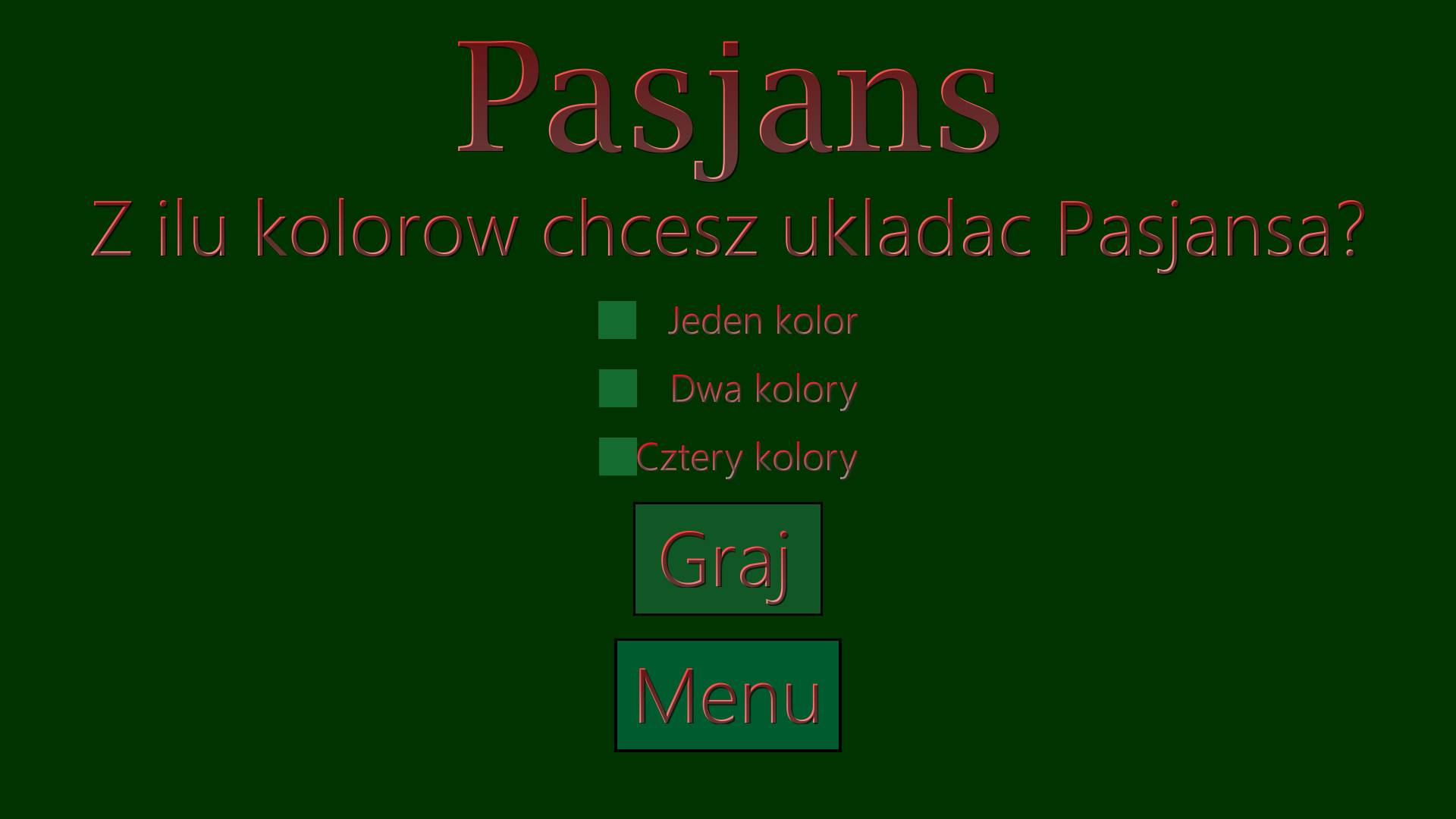 Pasjans

Z ilu kolorow chcesz ukladac Pasjansa?

Jeden kolor

Dwa kolory

Cztery kolory

Graj

Menu